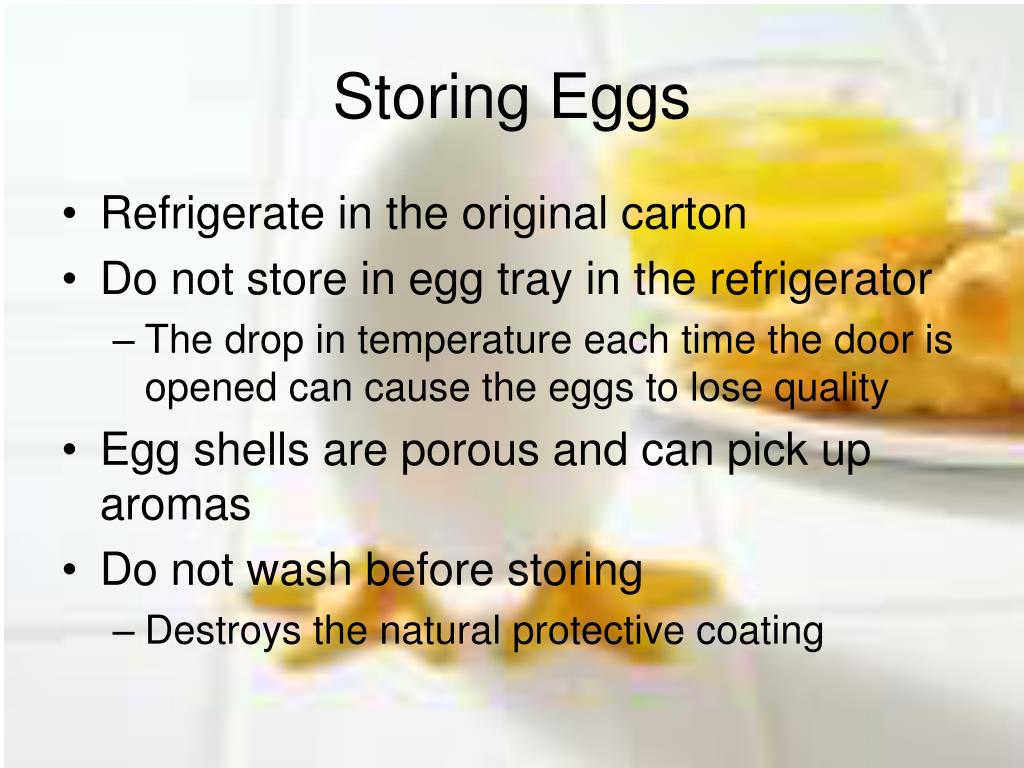 Storing Eggs

• Refrigerate in the original carton
• Do not store in egg tray in the refrigerator
– The drop in temperature each time the door is opened can cause the eggs to lose quality
• Egg shells are porous and can pick up aromas
• Do not wash before storing
– Destroys the natural protective coating